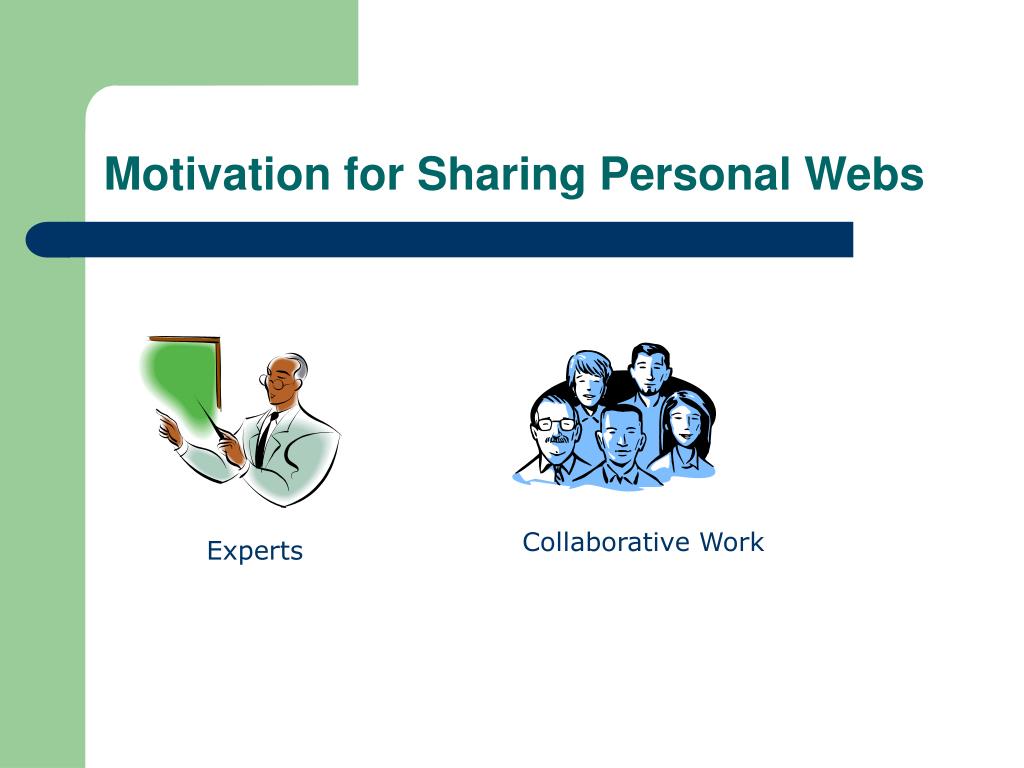 Motivation for Sharing Personal Webs

Experts

Collaborative Work